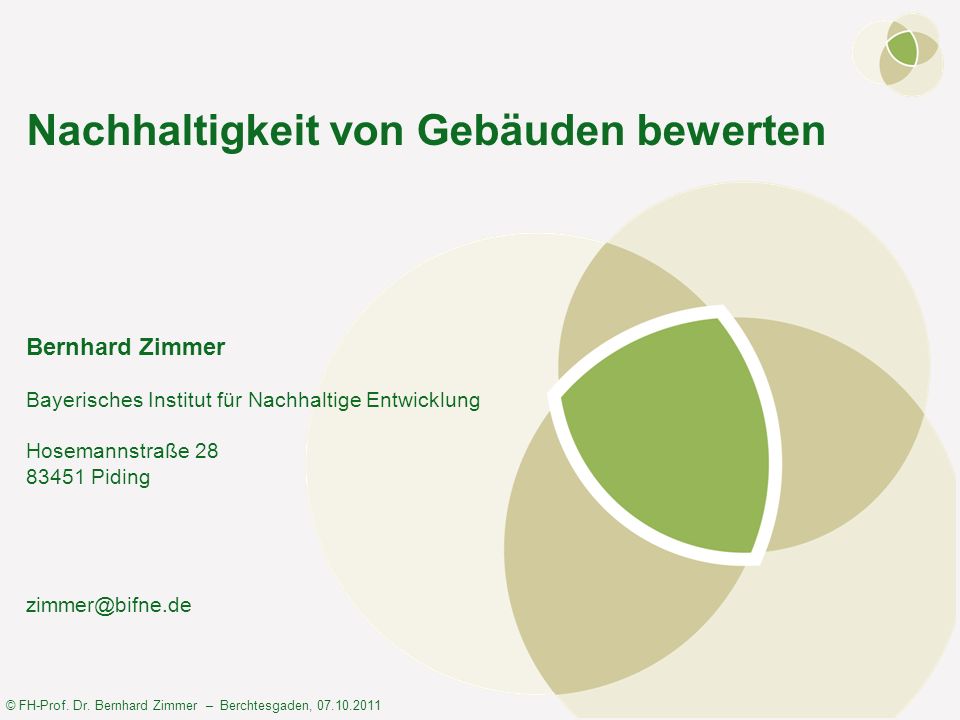 Nachhaltigkeit von Gebäuden bewerten

Bernhard Zimmer

Bayerisches Institut für Nachhaltige Entwicklung

Hosemannstraße 28
83451 Piding

zimmer@bifne.de

© FH-Prof. Dr. Bernhard Zimmer – Berchtesgaden, 07.10.2011